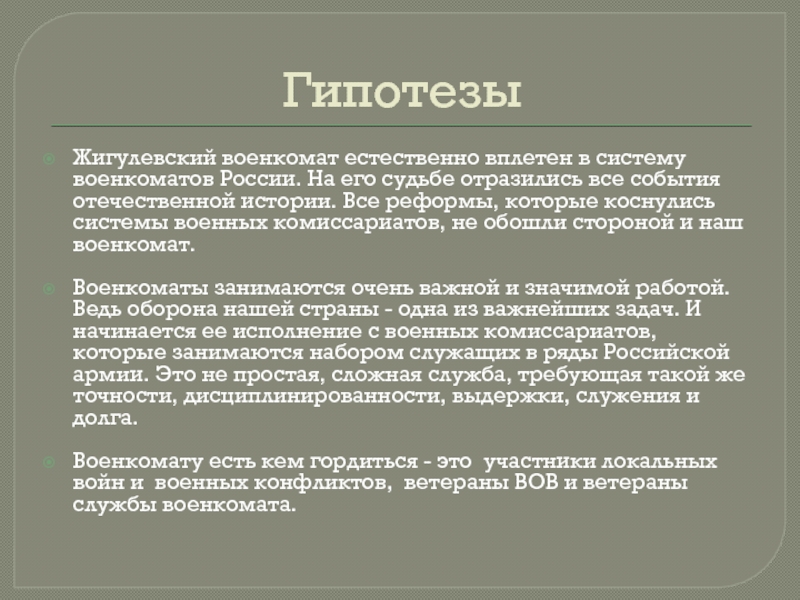 Гипотезы

Жигулевский военкомат естественно вплетен в систему военкоматов России. На его судьбе отразились все события отечественной истории. Все реформы, которые коснулись системы военных комиссариатов, не обошли стороной и наш военкомат.

Военкоматы занимаются очень важной и значимой работой. Ведь оборона нашей страны - одна из важнейших задач. И начинается ее исполнение с военных комиссариатов, которые занимаются набором служащих в ряды Российской армии. Это не простая, сложная служба, требующая такой же точности, дисциплинированности, выдержки, служения и долга.

Военкомату есть кем гордиться - это участники локальных войн и военных конфликтов, ветераны ВОВ и ветераны службы военкомата.